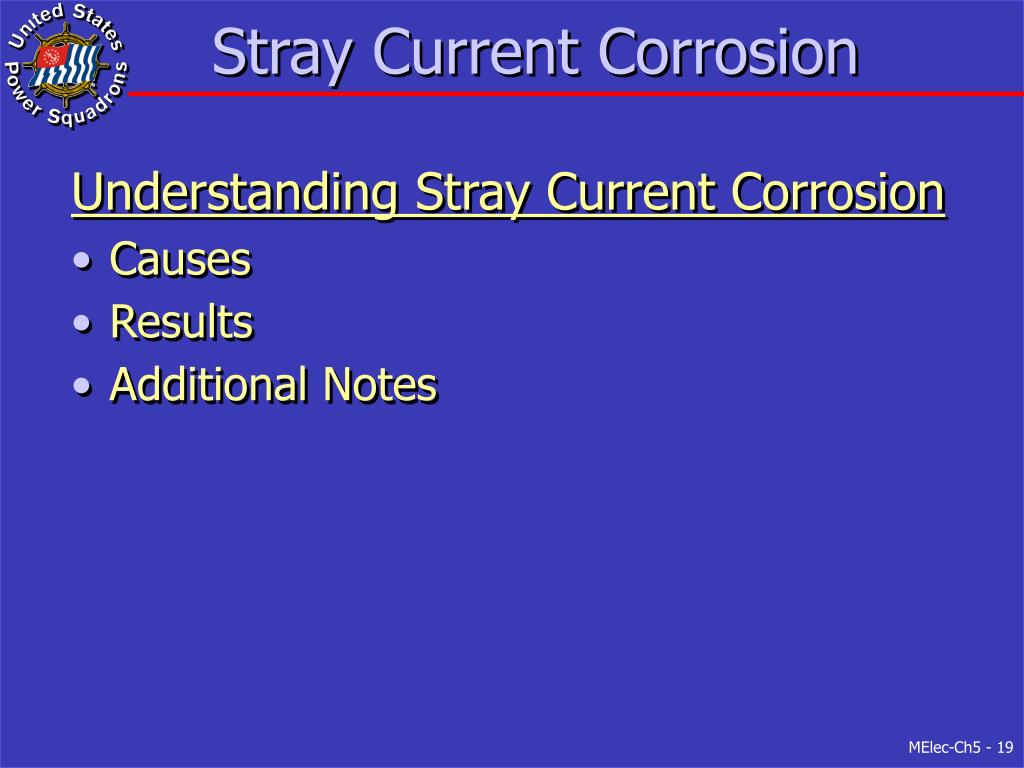 United States Power Squadrons

Stray Current Corrosion

Understanding Stray Current Corrosion

• Causes
• Results
• Additional Notes

MElec-Ch5 - 19